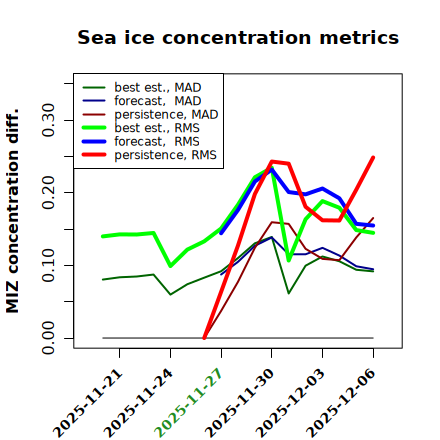 Sea ice concentration metrics

best est., MAD
forecast, MAD
persistence, MAD
best est., RMS
forecast, RMS
persistence, RMS

MIZ concentration diff.

0.00
0.10
0.20
0.30

2025-11-21
2025-11-24
2025-11-27
2025-11-30
2025-12-03
2025-12-06